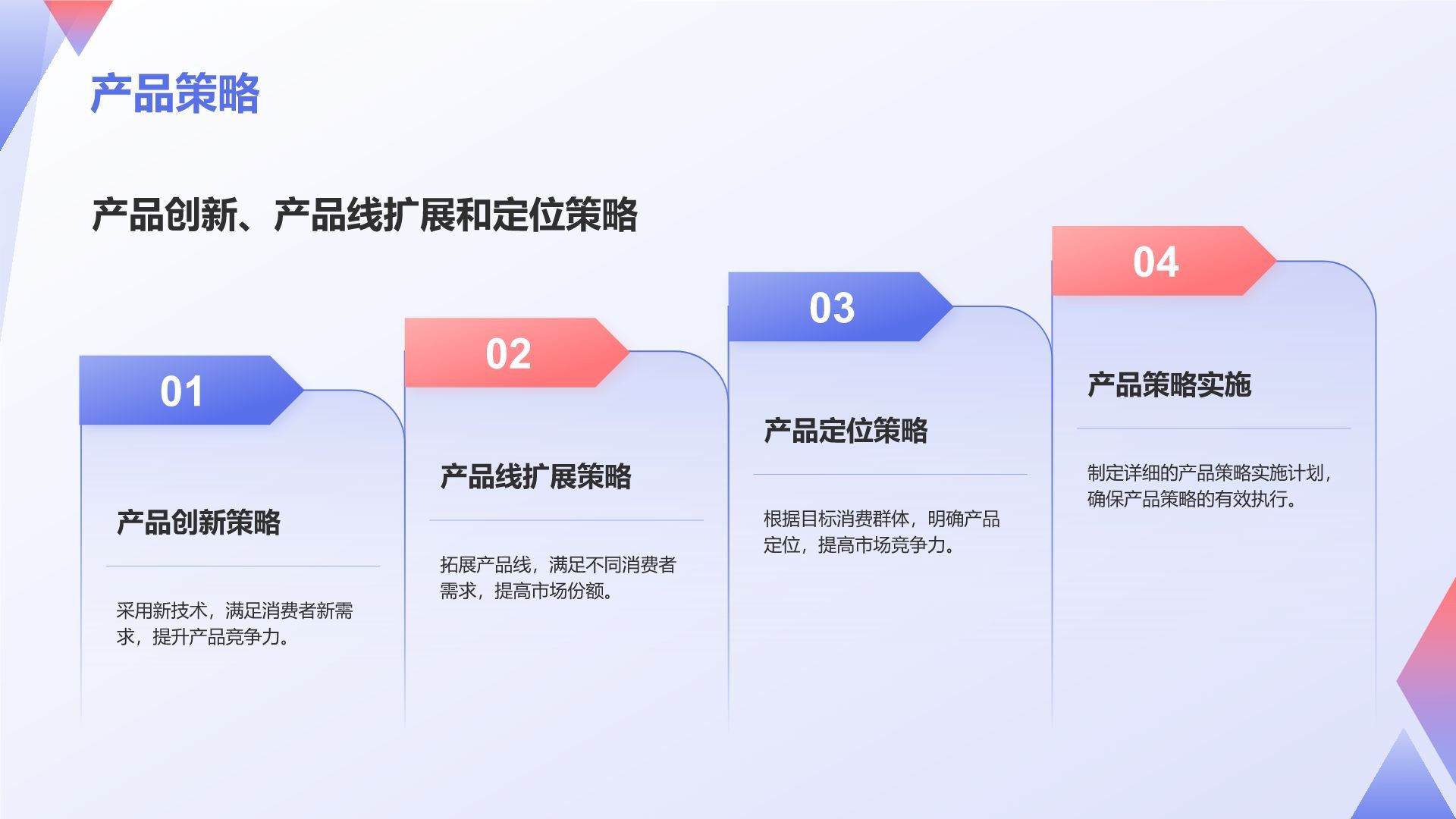 产品策略

产品创新、产品线扩展和定位策略

01

产品创新策略

采用新技术，满足消费者新需求，提升产品竞争力。

02

产品线扩展策略

拓展产品线，满足不同消费者需求，提高市场份额。

03

产品定位策略

根据目标消费群体，明确产品定位，提高市场竞争力。

04

产品策略实施

制定详细的产品策略实施计划，确保产品策略的有效执行。